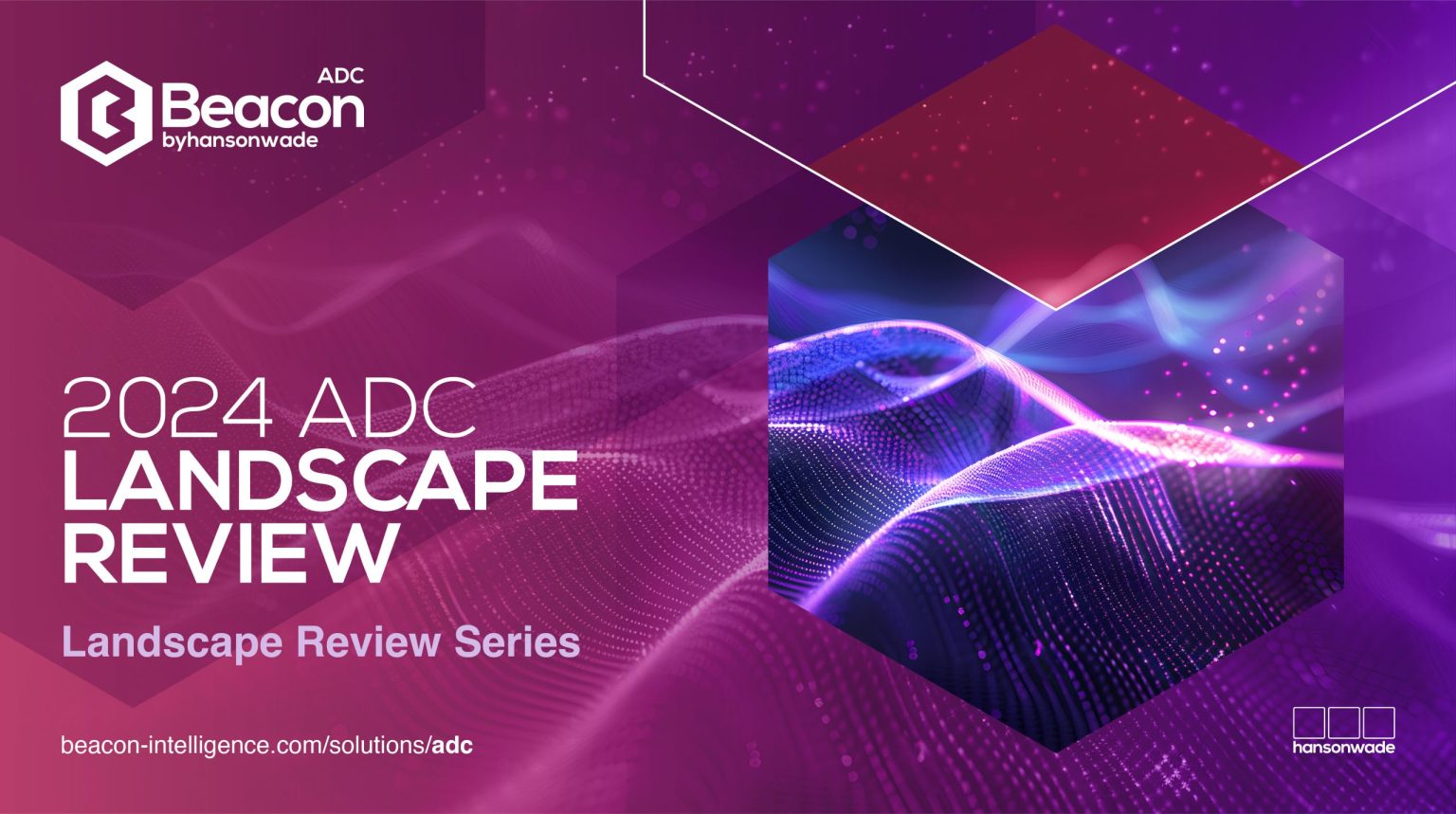 ADC
Beacon
byhansonwade

2024 ADC
LANDSCAPE
REVIEW

Landscape Review Series

beacon-intelligence.com/solutions/adc

hansonwade